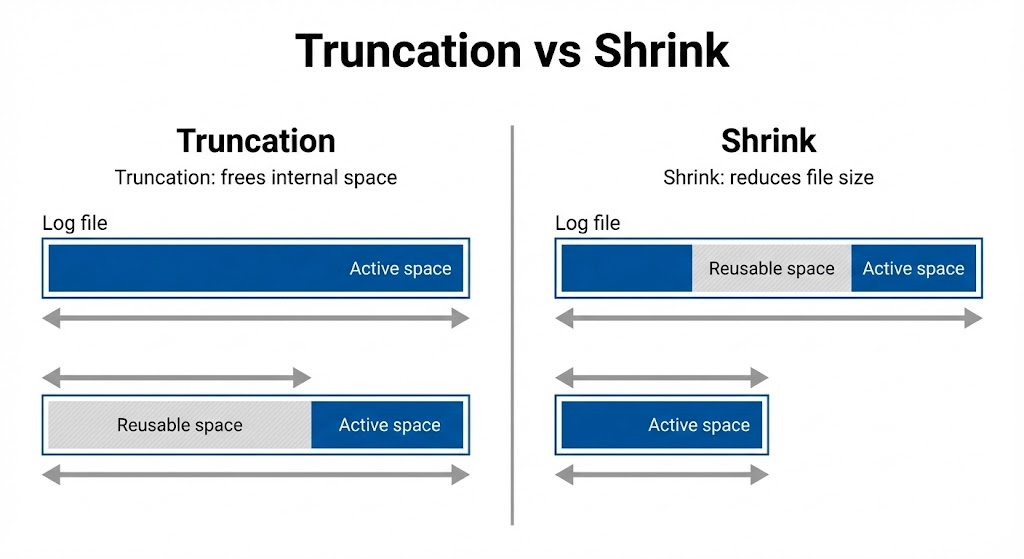 Truncation vs Shrink

Truncation
Truncation: frees internal space

Log file
Active space

Reusable space
Active space

Shrink
Shrink: reduces file size

Log file
Reusable space
Active space

Active space